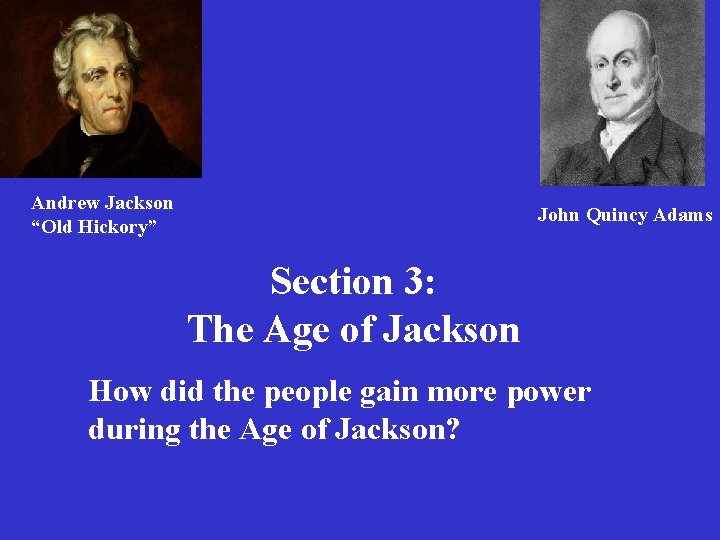 Andrew Jackson
“Old Hickory”

John Quincy Adams

Section 3:
The Age of Jackson

How did the people gain more power during the Age of Jackson?